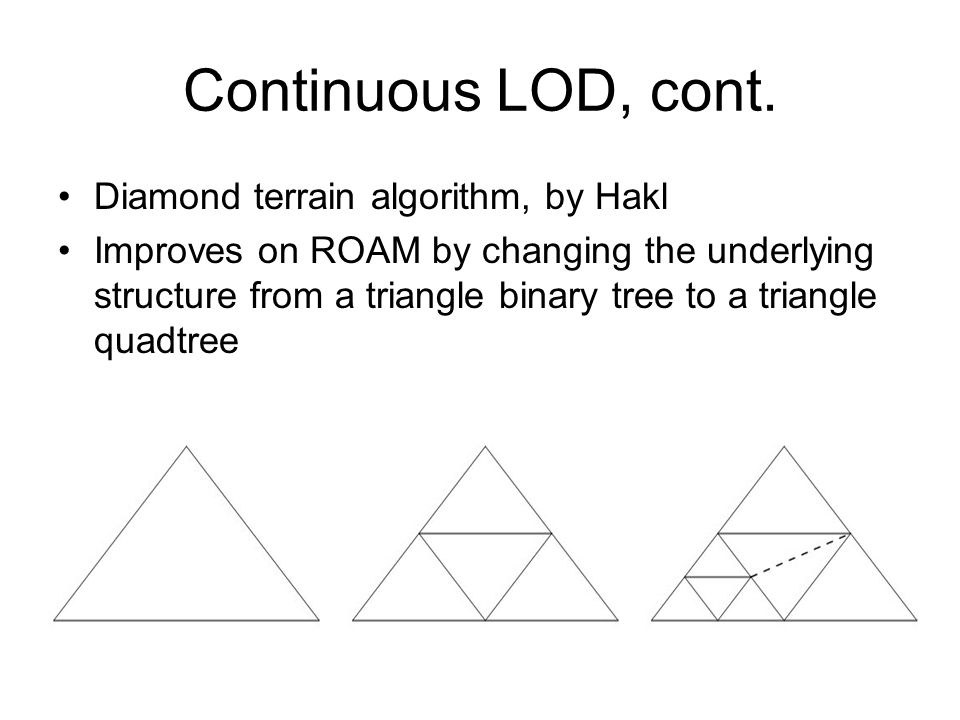 Continuous LOD, cont.

• Diamond terrain algorithm, by Hakl
• Improves on ROAM by changing the underlying structure from a triangle binary tree to a triangle quadtree